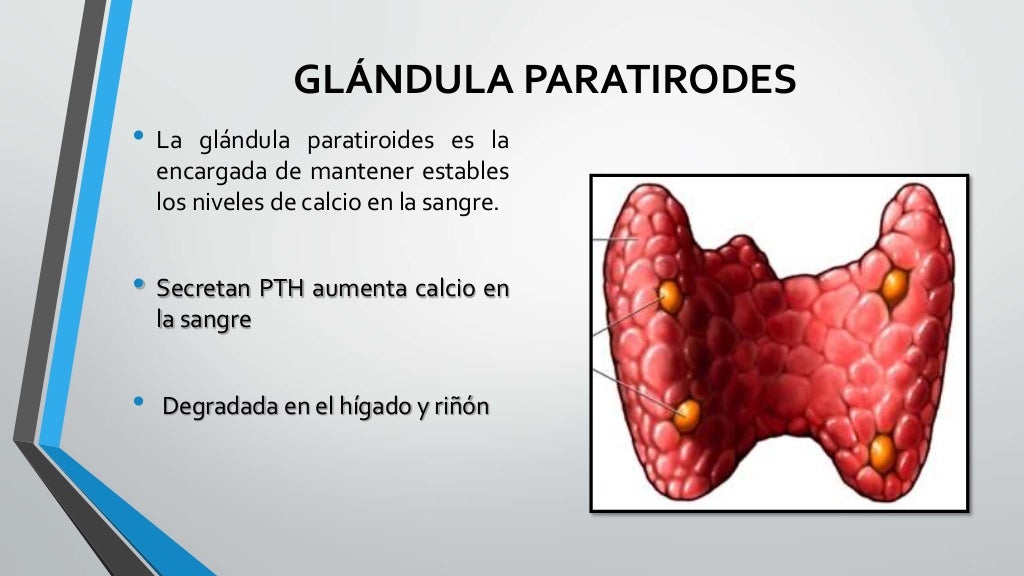 GLÁNDULA PARATIRODES

• La glándula paratiroides es la encargada de mantener estables los niveles de calcio en la sangre.

• Secretan PTH aumenta calcio en la sangre

• Degradada en el hígado y riñón